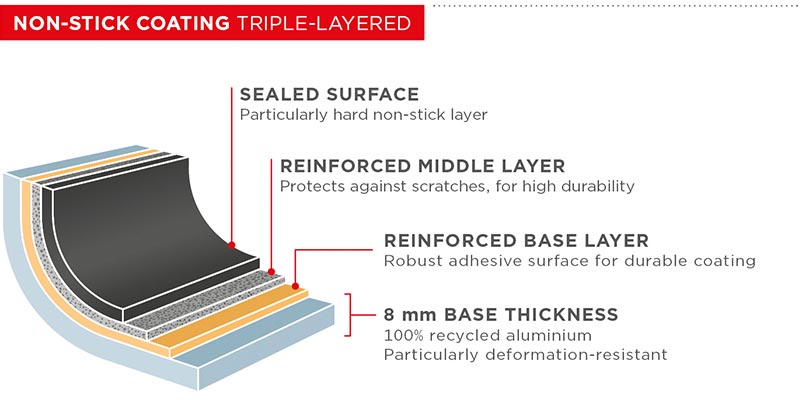 NON-STICK COATING TRIPLE-LAYERED

SEALED SURFACE
Particularly hard non-stick layer

REINFORCED MIDDLE LAYER
Protects against scratches, for high durability

REINFORCED BASE LAYER
Robust adhesive surface for durable coating

8 mm BASE THICKNESS
100% recycled aluminium
Particularly deformation-resistant